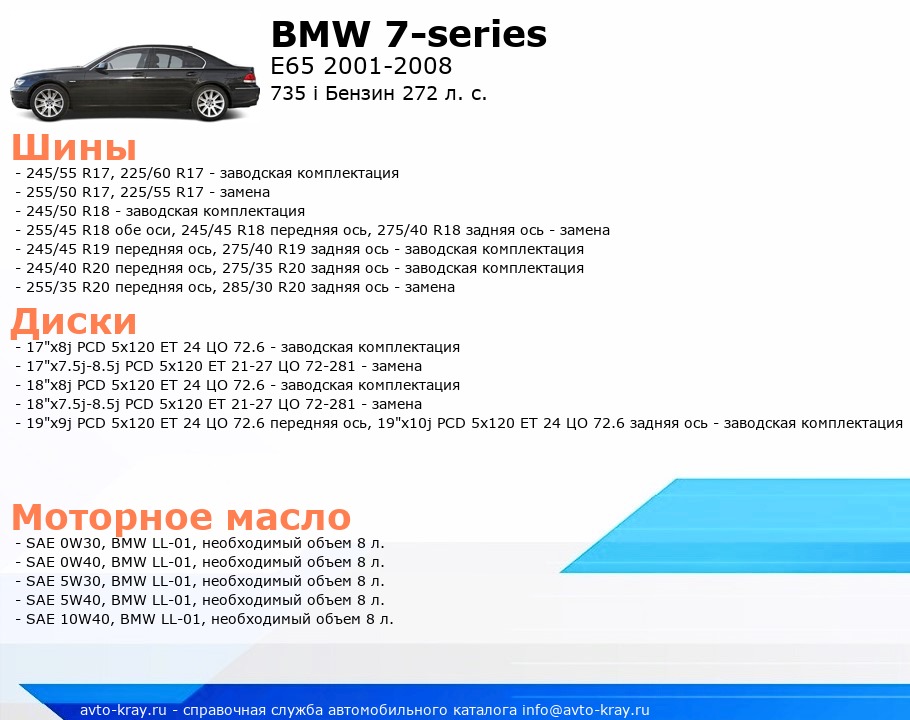 BMW 7-series
E65 2001-2008
735 i Бензин 272 л. с.

Шины
- 245/55 R17, 225/60 R17 - заводская комплектация
- 255/50 R17, 225/55 R17 - замена
- 245/50 R18 - заводская комплектация
- 255/45 R18 обе оси, 245/45 R18 передняя ось, 275/40 R18 задняя ось - замена
- 245/45 R19 передняя ось, 275/40 R19 задняя ось - заводская комплектация
- 245/40 R20 передняя ось, 275/35 R20 задняя ось - заводская комплектация
- 255/35 R20 передняя ось, 285/30 R20 задняя ось - замена

Диски
- 17"x8j PCD 5x120 ET 24 ЦО 72.6 - заводская комплектация
- 17"x7.5j-8.5j PCD 5x120 ET 21-27 ЦО 72-281 - замена
- 18"x8j PCD 5x120 ET 24 ЦО 72.6 - заводская комплектация
- 18"x7.5j-8.5j PCD 5x120 ET 21-27 ЦО 72-281 - замена
- 19"x9j PCD 5x120 ET 24 ЦО 72.6 передняя ось, 19"x10j PCD 5x120 ET 24 ЦО 72.6 задняя ось - заводская комплектация

Моторное масло
- SAE 0W30, BMW LL-01, необходимый объем 8 л.
- SAE 0W40, BMW LL-01, необходимый объем 8 л.
- SAE 5W30, BMW LL-01, необходимый объем 8 л.
- SAE 5W40, BMW LL-01, необходимый объем 8 л.
- SAE 10W40, BMW LL-01, необходимый объем 8 л.

avto-kray.ru - справочная служба автомобильного каталога info@avto-kray.ru